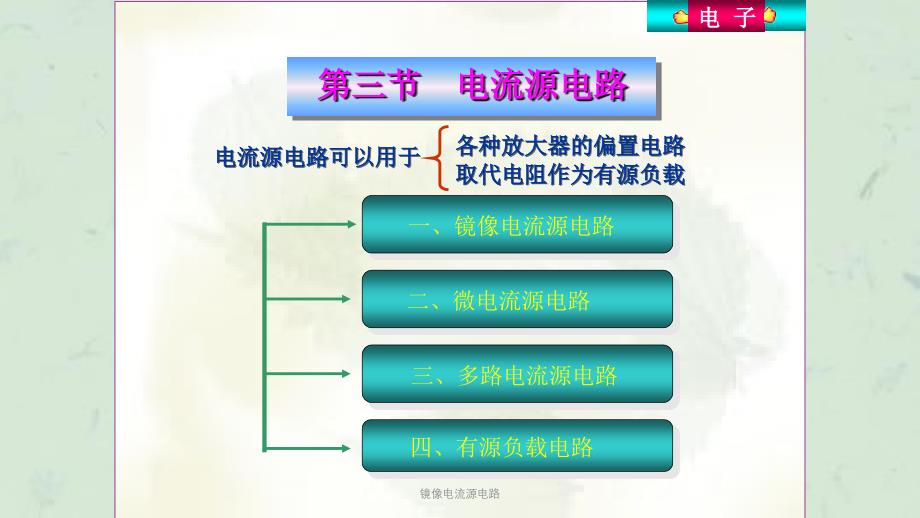 电 子

第三节 电流源电路

电流源电路可以用于 各种放大器的偏置电路 取代电阻作为有源负载

一、镜像电流源电路

二、微电流源电路

三、多路电流源电路

四、有源负载电路

镜像电流源电路